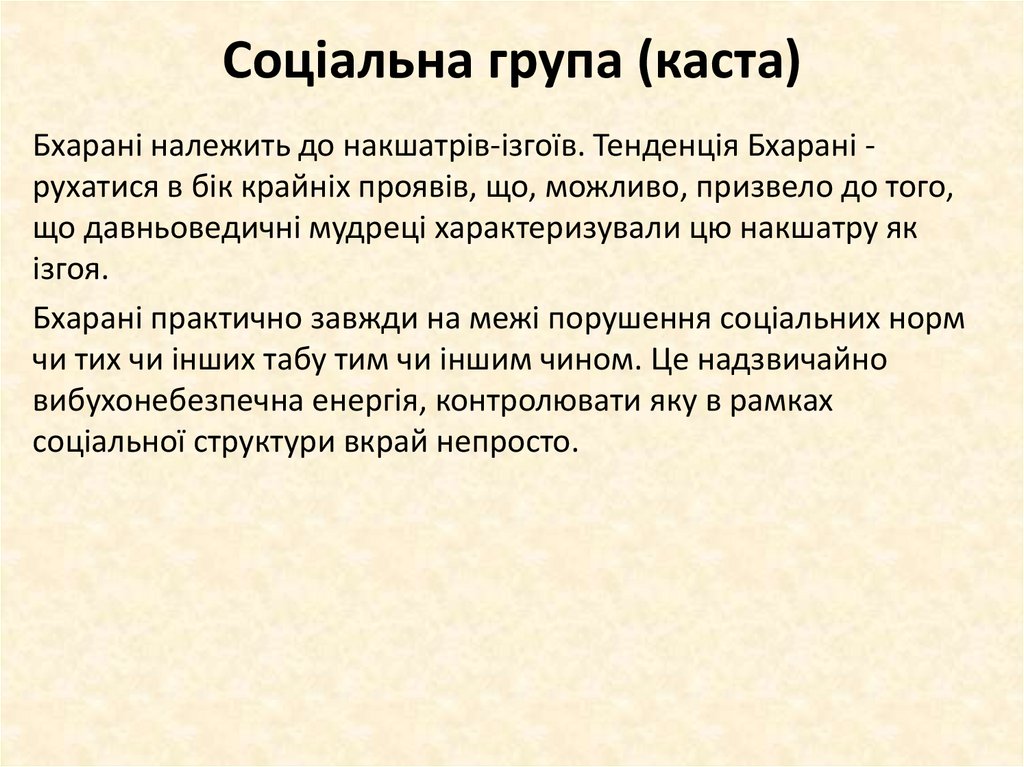 Соціальна група (каста)

Бхарані належить до накшатрів-ізгоїв. Тенденція Бхарані - рухатися в бік крайніх проявів, що, можливо, призвело до того, що давньоведичні мудреці характеризували цю накшатру як ізгоя.

Бхарані практично завжди на межі порушення соціальних норм чи тих чи інших табу тим чи іншим чином. Це надзвичайно вибухонебезпечна енергія, контролювати яку в рамках соціальної структури вкрай непросто.